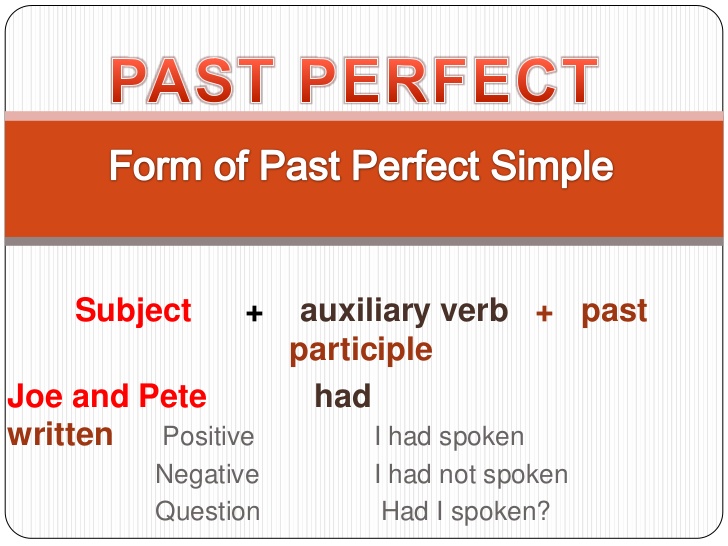 PAST PERFECT

Form of Past Perfect Simple

Subject + auxiliary verb + past participle

Joe and Pete had written

Positive I had spoken
Negative I had not spoken
Question Had I spoken?